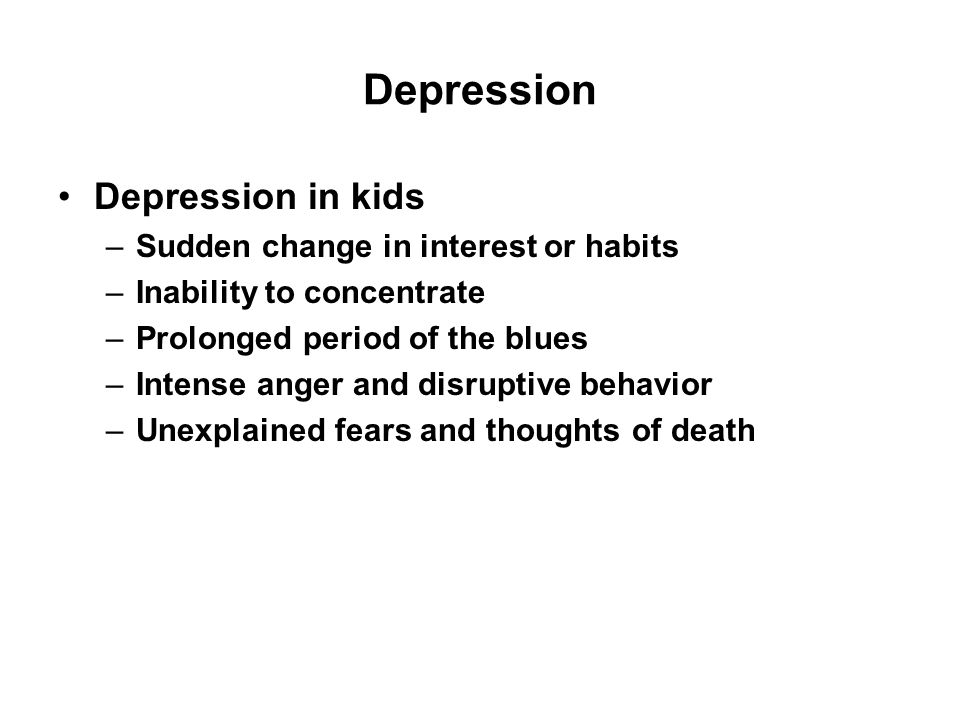 Depression

• Depression in kids
  – Sudden change in interest or habits
  – Inability to concentrate
  – Prolonged period of the blues
  – Intense anger and disruptive behavior
  – Unexplained fears and thoughts of death